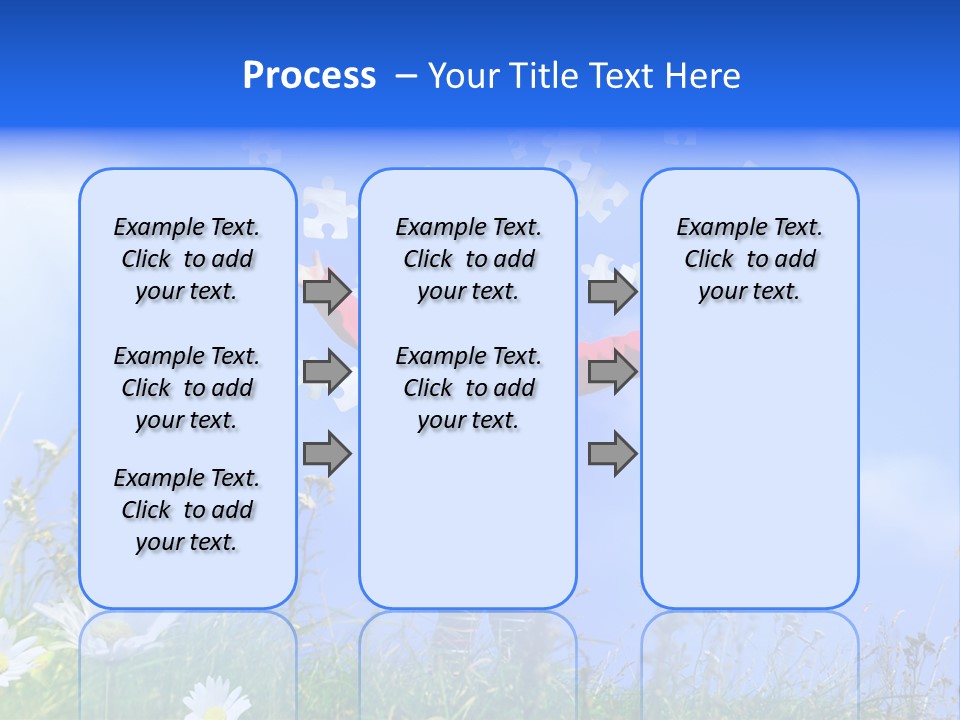 Process – Your Title Text Here

Example Text. Click to add your text.

Example Text. Click to add your text.

Example Text. Click to add your text.

Example Text. Click to add your text.

Example Text. Click to add your text.

Example Text. Click to add your text.